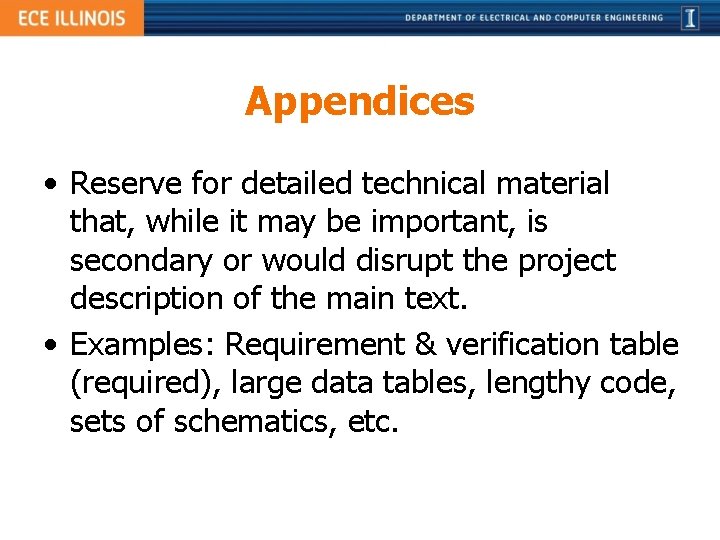 ECE ILLINOIS

DEPARTMENT OF ELECTRICAL AND COMPUTER ENGINEERING

I

Appendices

• Reserve for detailed technical material that, while it may be important, is secondary or would disrupt the project description of the main text.

• Examples: Requirement & verification table (required), large data tables, lengthy code, sets of schematics, etc.